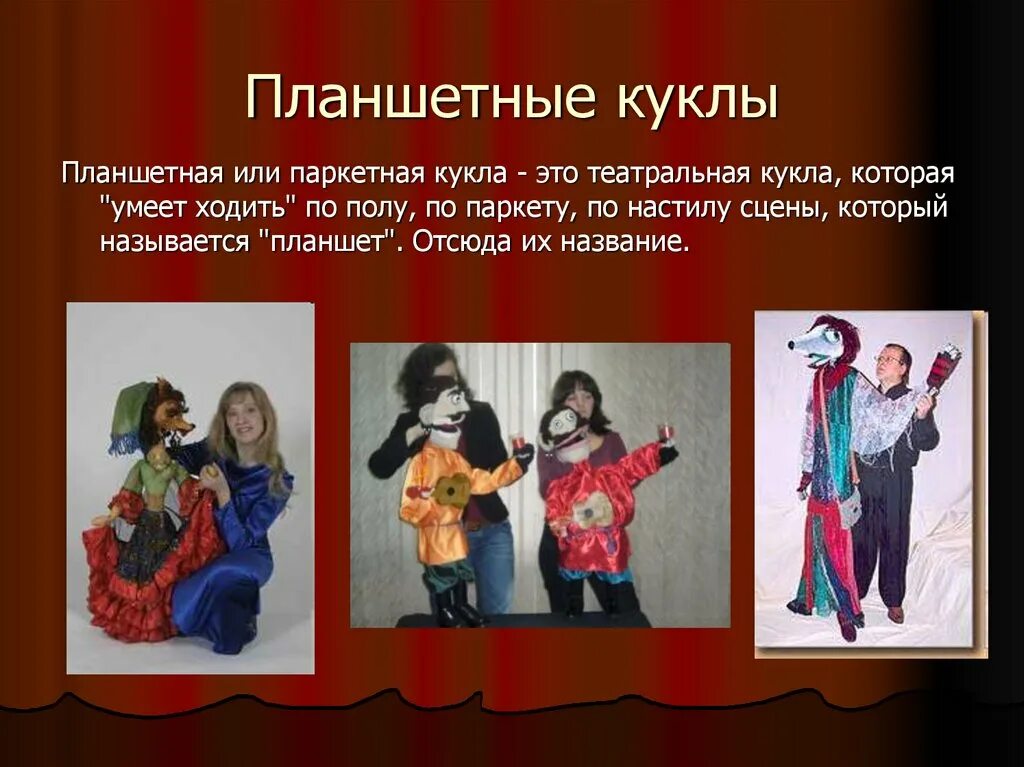 Планшетные куклы

Планшетная или паркетная кукла - это театральная кукла, которая "умеет ходить" по полу, по паркету, по настилу сцены, который называется "планшет". Отсюда их название.